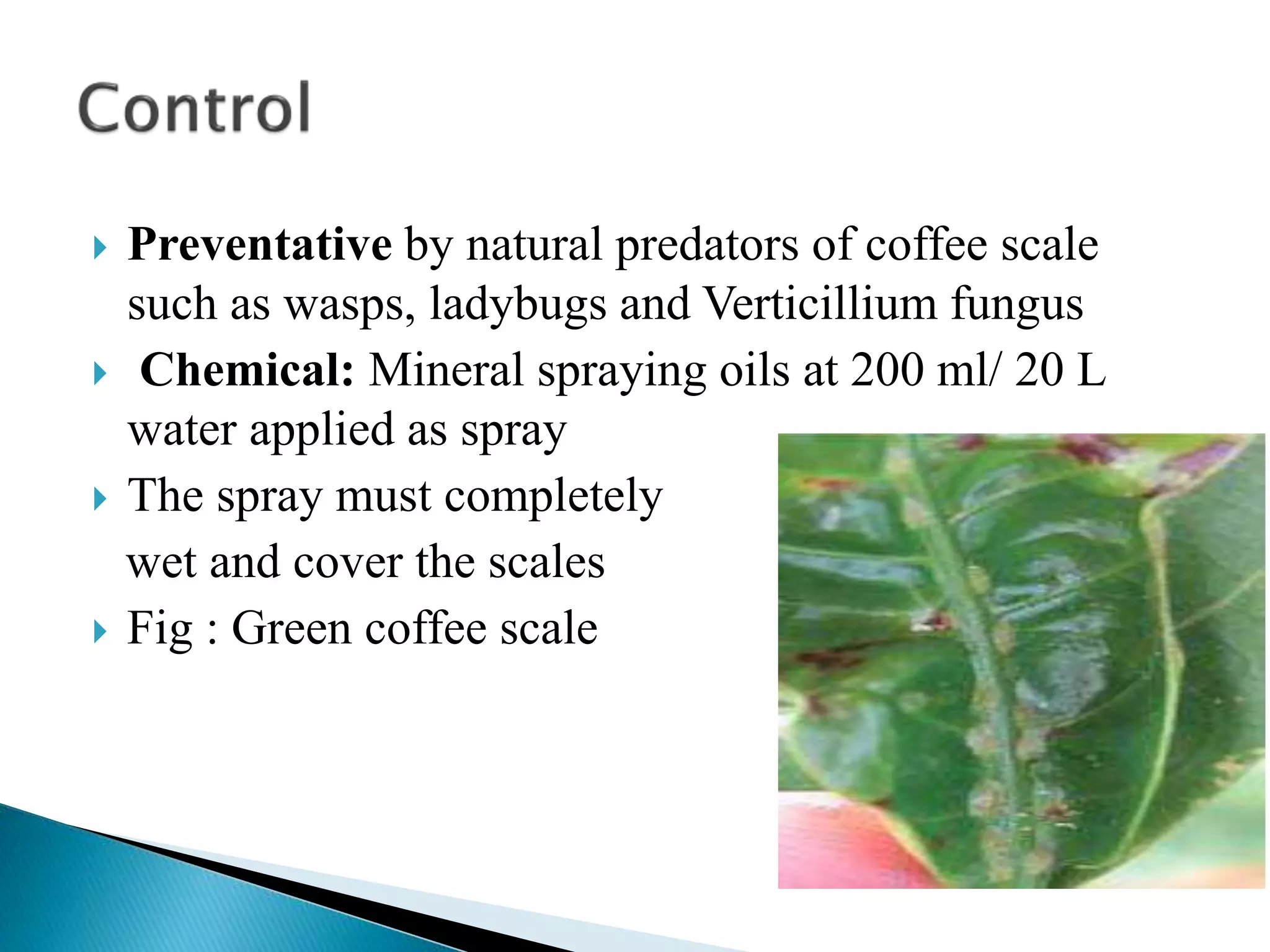 Control

Preventative by natural predators of coffee scale such as wasps, ladybugs and Verticillium fungus

Chemical: Mineral spraying oils at 200 ml/ 20 L water applied as spray

The spray must completely wet and cover the scales

Fig : Green coffee scale